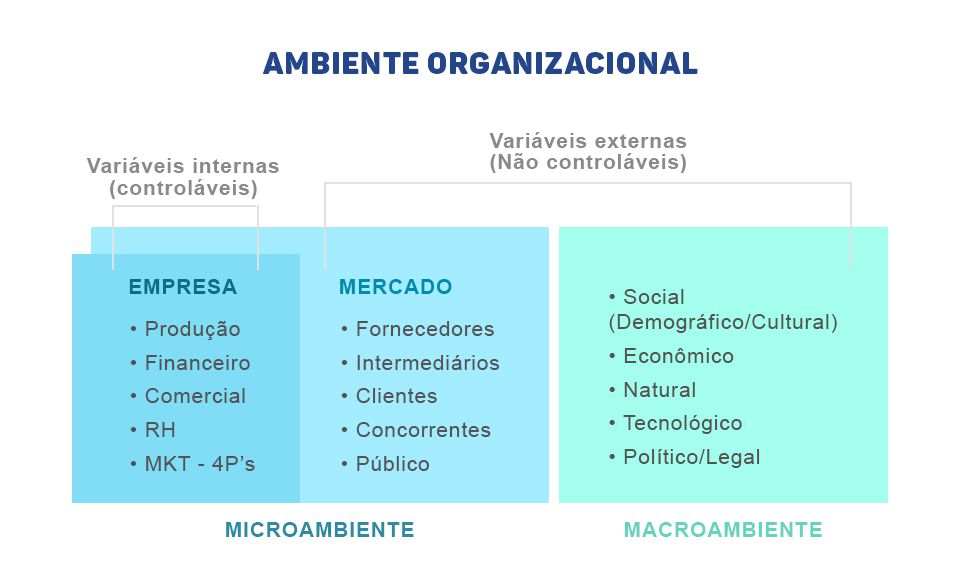 AMBIENTE ORGANIZACIONAL

Variáveis internas (controláveis)

Variáveis externas (Não controláveis)

EMPRESA
• Produção
• Financeiro
• Comercial
• RH
• MKT - 4P's

MERCADO
• Fornecedores
• Intermediários
• Clientes
• Concorrentes
• Público

• Social (Demográfico/Cultural)
• Econômico
• Natural
• Tecnológico
• Político/Legal

MICROAMBIENTE

MACROAMBIENTE